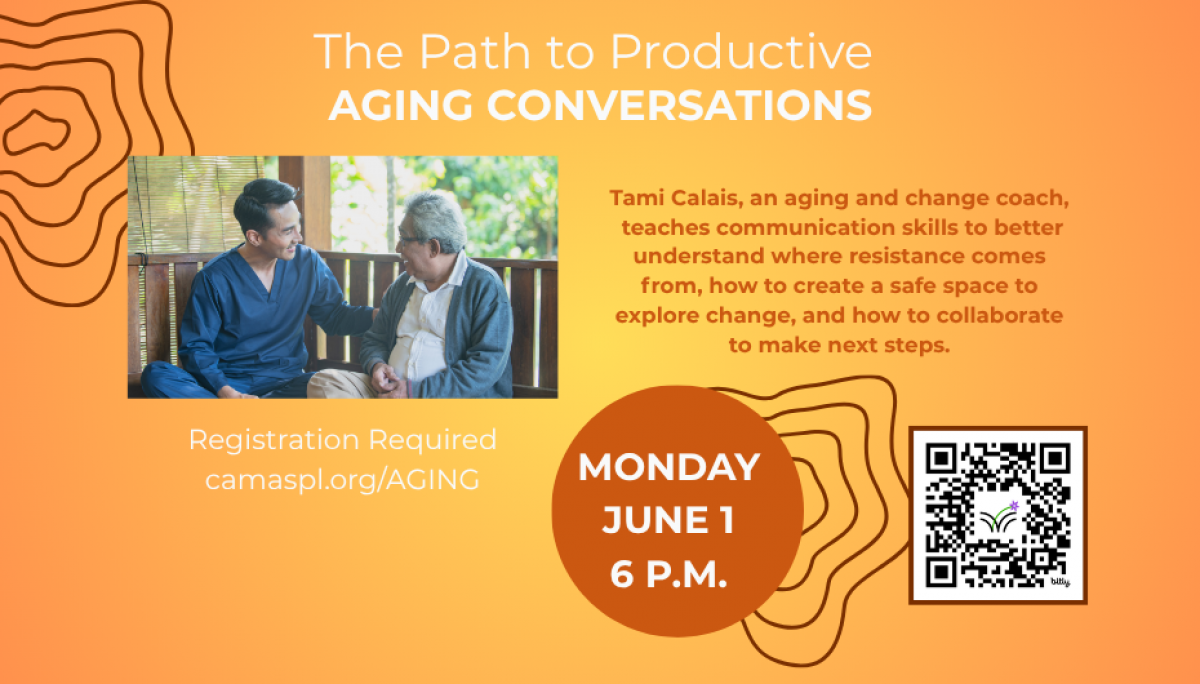 The Path to Productive
AGING CONVERSATIONS

Tami Calais, an aging and change coach, teaches communication skills to better understand where resistance comes from, how to create a safe space to explore change, and how to collaborate to make next steps.

Registration Required
camaspl.org/AGING

MONDAY
JUNE 1
6 P.M.

bitly